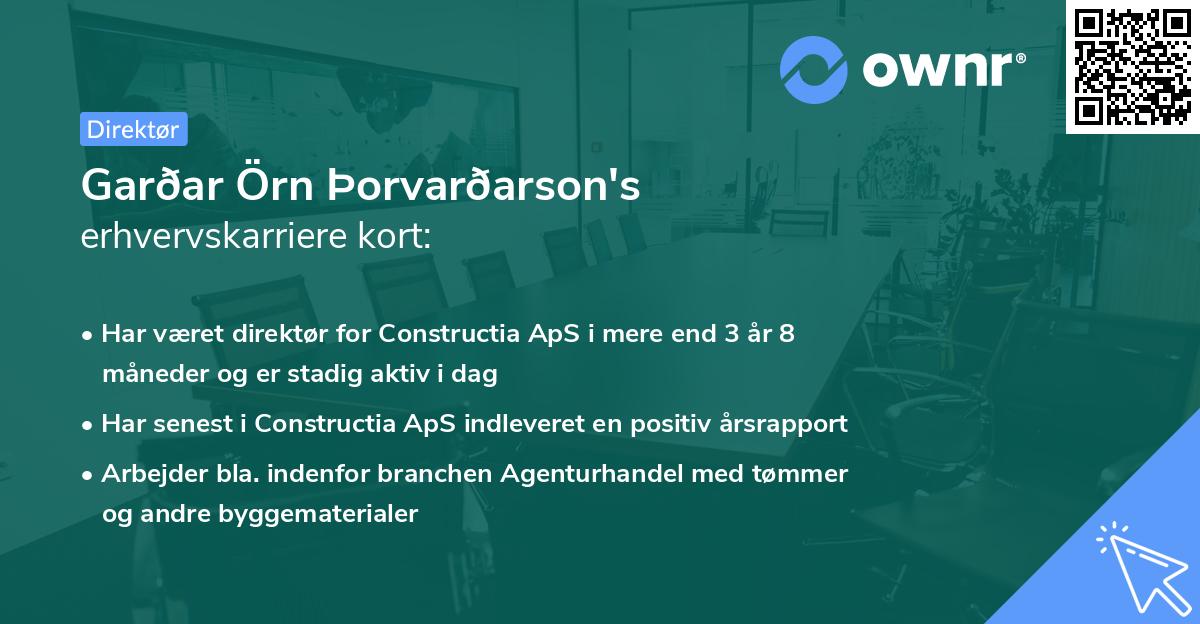 ownr®

Direktør

Garðar Örn Þorvarðarson's erhvervskarriere kort:

• Har været direktør for Constructia ApS i mere end 3 år 8 måneder og er stadig aktiv i dag

• Har senest i Constructia ApS indleveret en positiv årsrapport

• Arbejder bla. indenfor branchen Agenturhandel med tømmer og andre byggematerialer